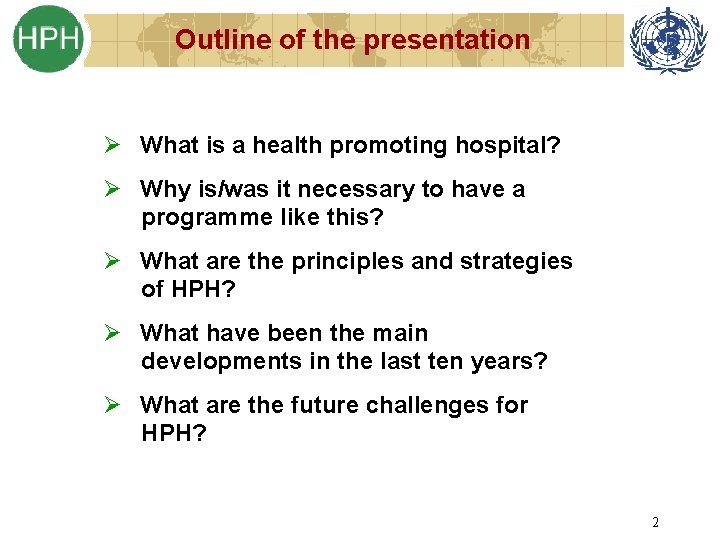 HPH

Outline of the presentation

➢ What is a health promoting hospital?

➢ Why is/was it necessary to have a programme like this?

➢ What are the principles and strategies of HPH?

➢ What have been the main developments in the last ten years?

➢ What are the future challenges for HPH?

2